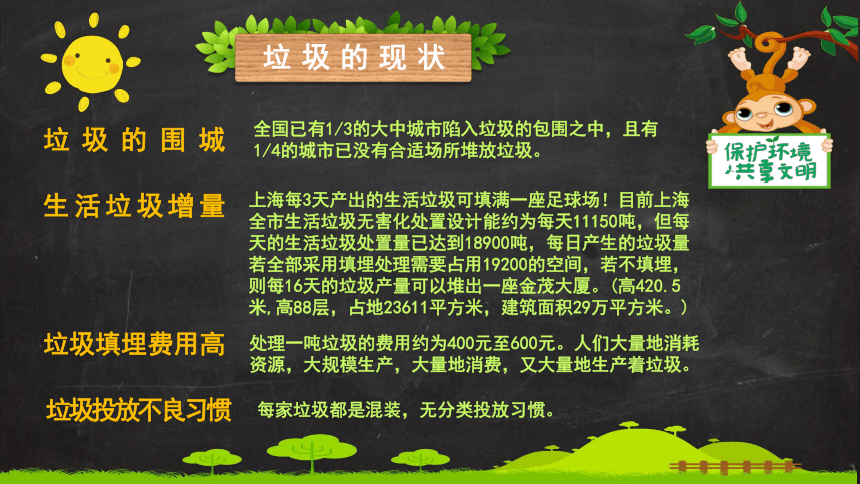 垃圾的现状

保护环境
共享文明

垃圾的围城

全国已有1/3的大中城市陷入垃圾的包围之中，且有1/4的城市已没有合适场所堆放垃圾。

生活垃圾增量

上海每3天产出的生活垃圾可填满一座足球场！目前上海全市生活垃圾无害化处置设计能约为每天11150吨，但每天的生活垃圾处置量已达到18900吨，每日产生的垃圾量若全部采用填埋处理需要占用19200的空间，若不填埋，则每16天的垃圾产量可以堆出一座金茂大厦。(高420.5米,高88层，占地23611平方米，建筑面积29万平方米。)

垃圾填埋费用高

处理一吨垃圾的费用约为400元至600元。人们大量地消耗资源，大规模生产，大量地消费，又大量地生产着垃圾。

垃圾投放不良习惯

每家垃圾都是混装，无分类投放习惯。